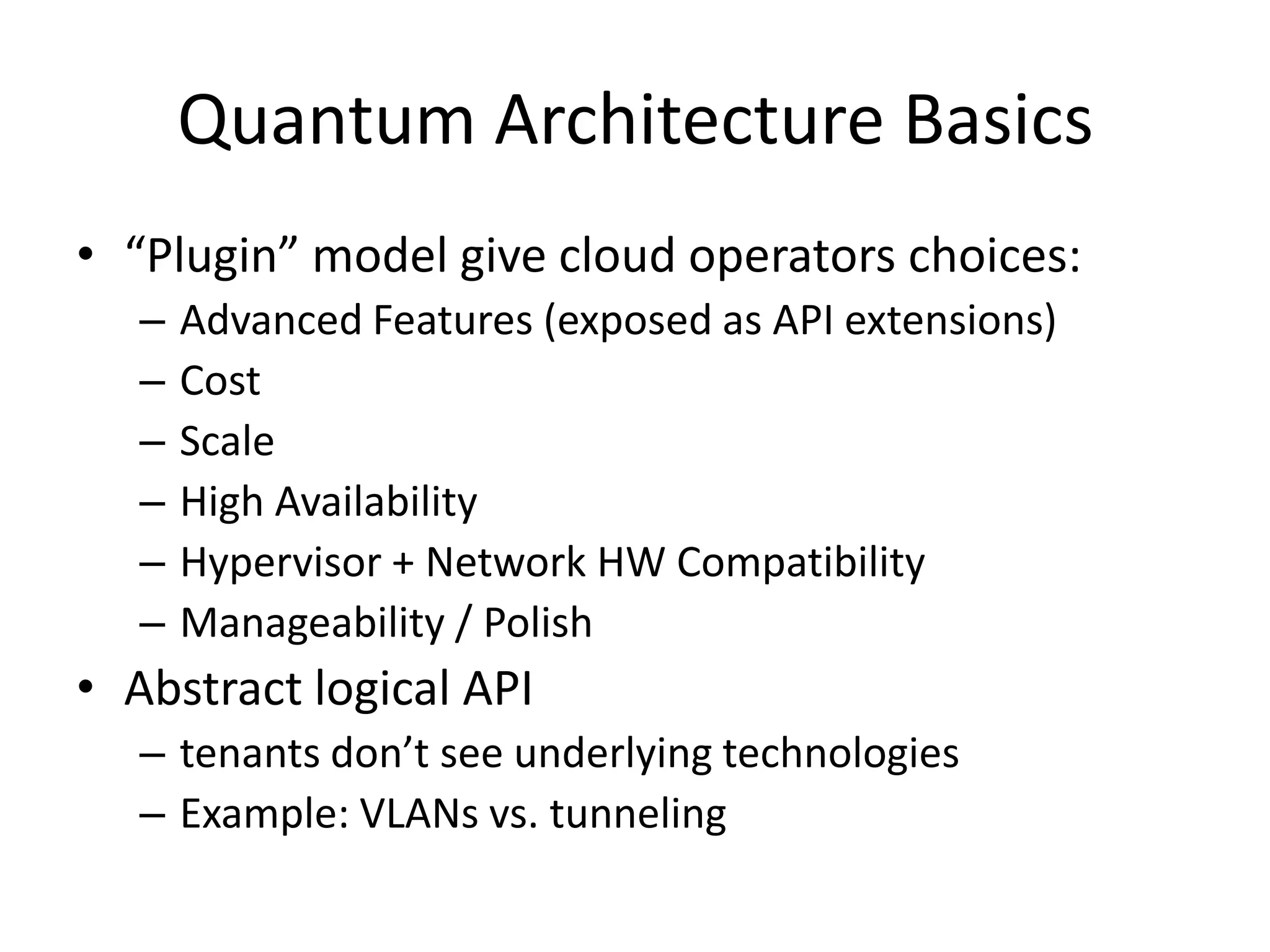 Quantum Architecture Basics

• “Plugin” model give cloud operators choices:
– Advanced Features (exposed as API extensions)
– Cost
– Scale
– High Availability
– Hypervisor + Network HW Compatibility
– Manageability / Polish

• Abstract logical API
– tenants don’t see underlying technologies
– Example: VLANs vs. tunneling